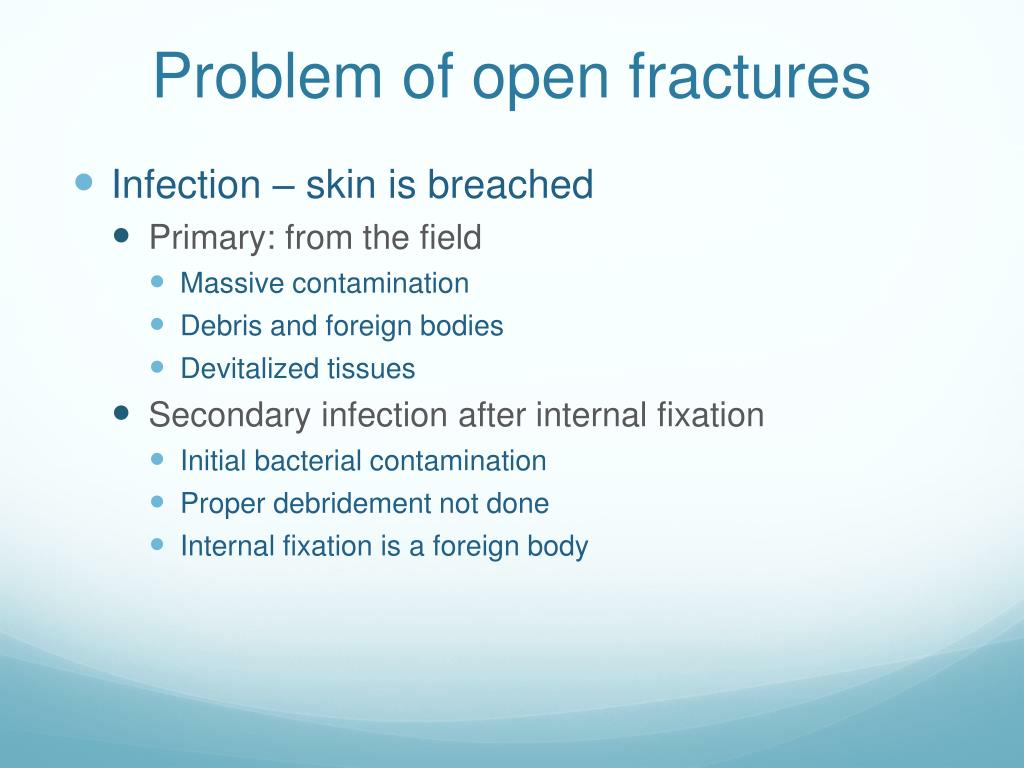 Problem of open fractures

- Infection – skin is breached
  - Primary: from the field
    - Massive contamination
    - Debris and foreign bodies
    - Devitalized tissues
  - Secondary infection after internal fixation
    - Initial bacterial contamination
    - Proper debridement not done
    - Internal fixation is a foreign body